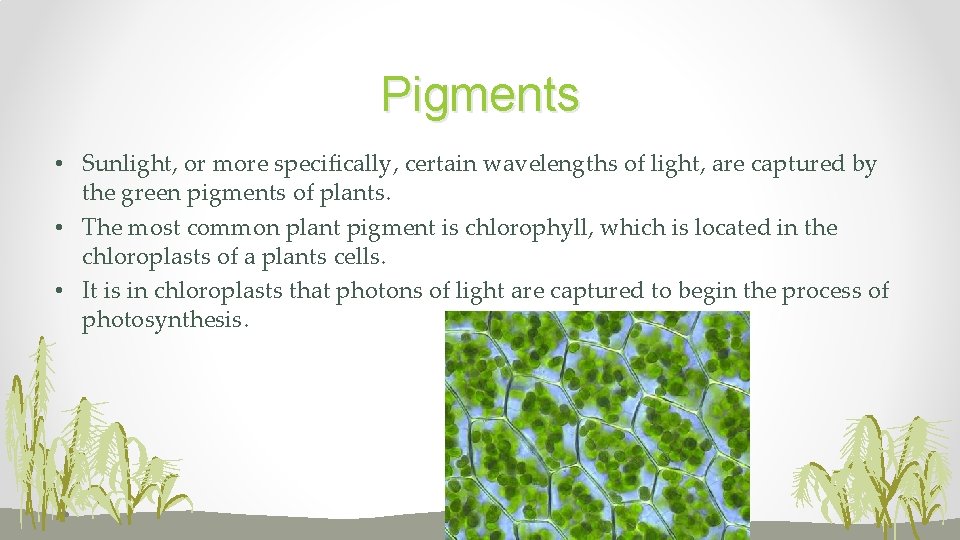 Pigments

• Sunlight, or more specifically, certain wavelengths of light, are captured by the green pigments of plants.
• The most common plant pigment is chlorophyll, which is located in the chloroplasts of a plants cells.
• It is in chloroplasts that photons of light are captured to begin the process of photosynthesis.